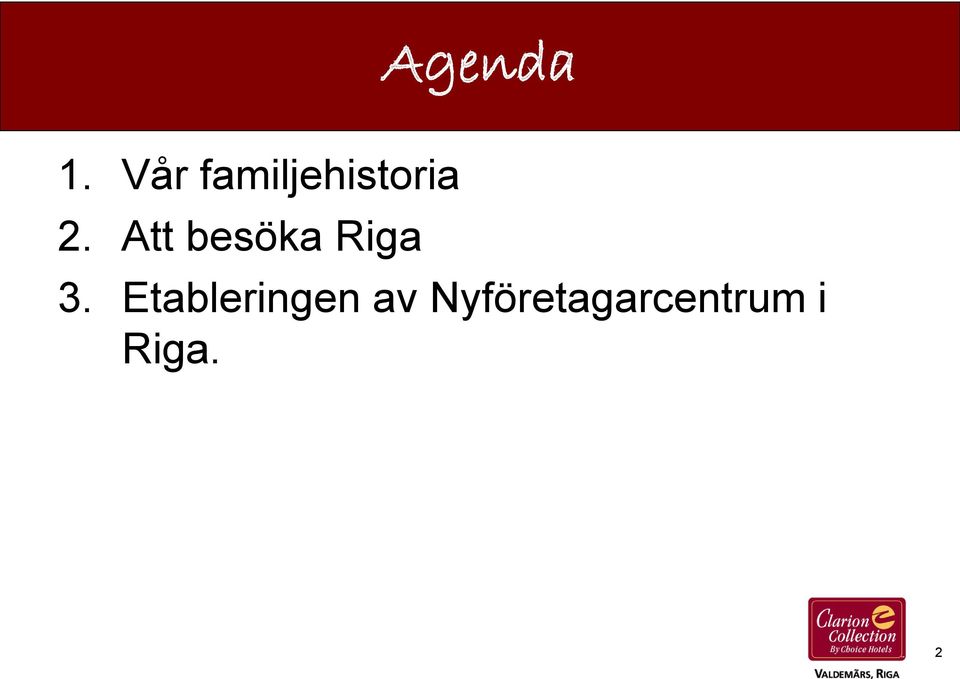 Agenda

1. Vår familjehistoria
2. Att besöka Riga
3. Etableringen av Nyföretagarcentrum i Riga.

Clarion Collection By Choice Hotels
VALDEMĀRS, RIGA

2